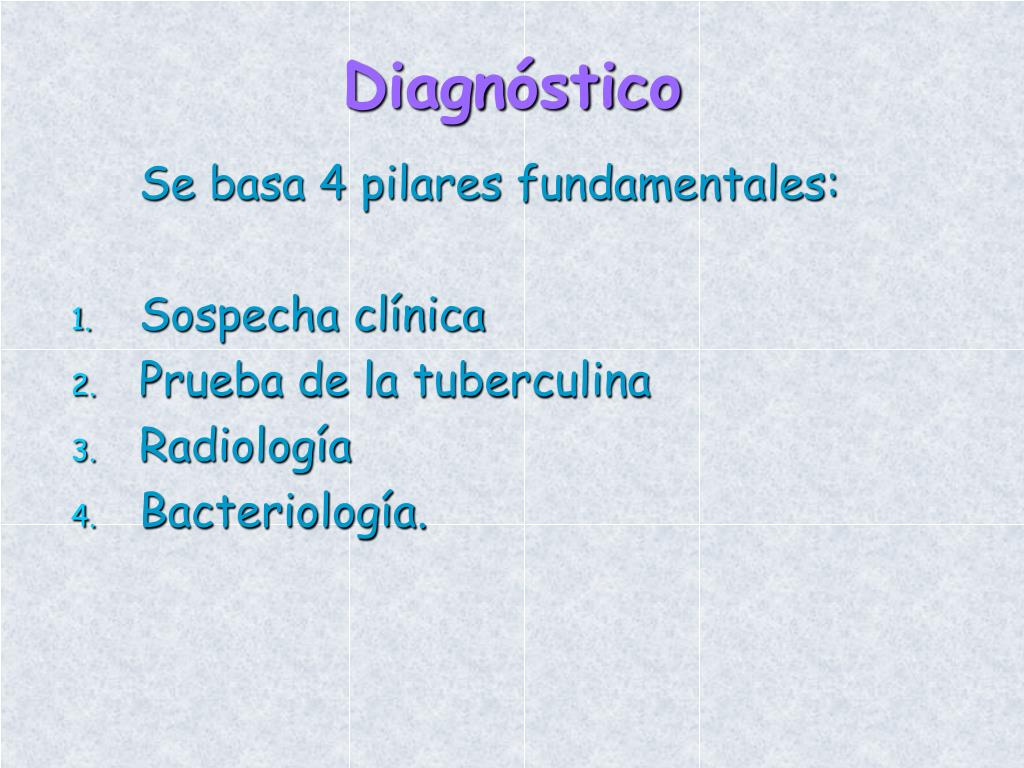 Diagnóstico

Se basa 4 pilares fundamentales:

1. Sospecha clínica
2. Prueba de la tuberculina
3. Radiología
4. Bacteriología.